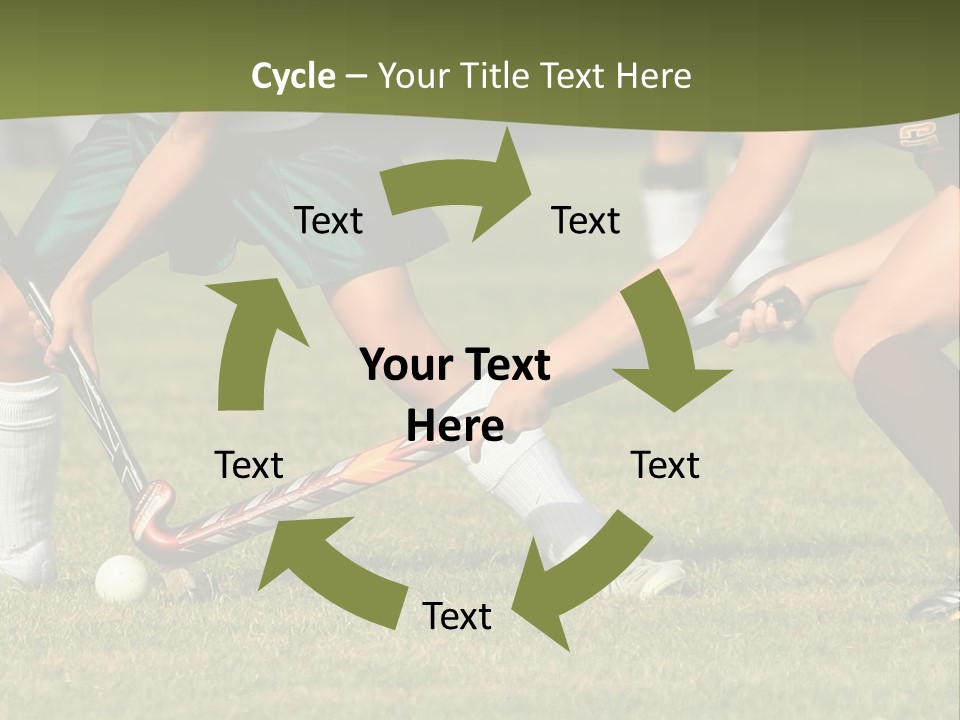 Cycle – Your Title Text Here

Text

Text

Your Text Here

Text

Text

Text